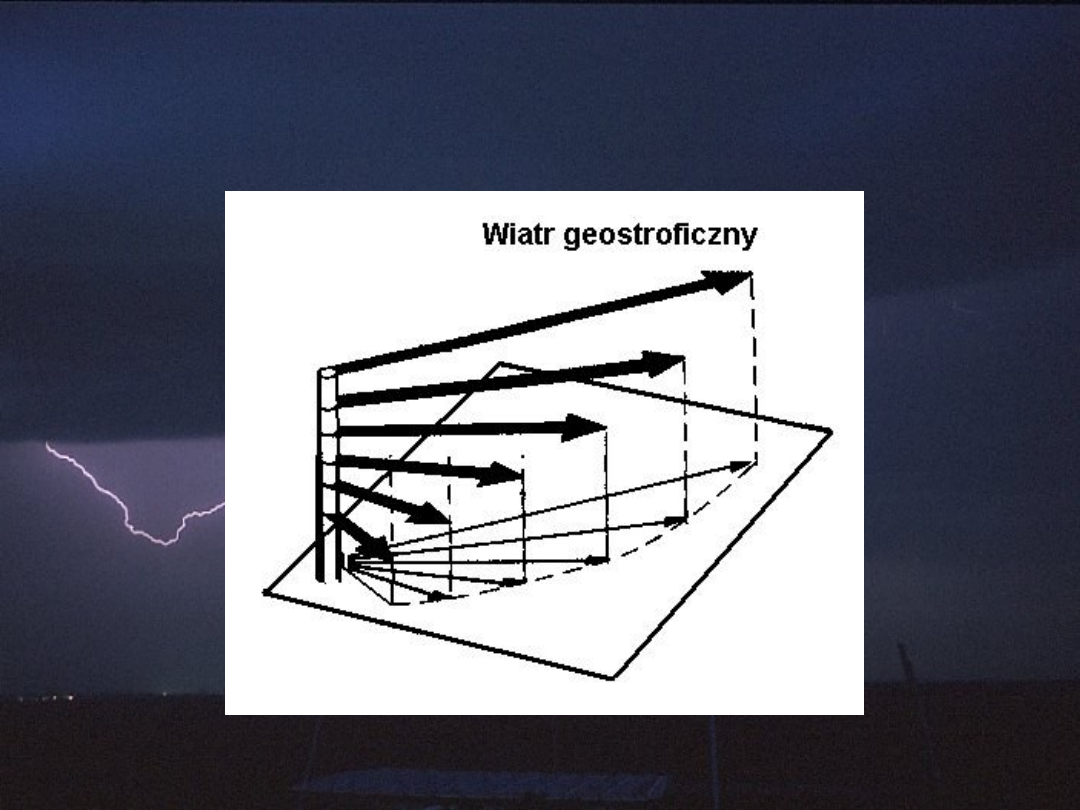 Wiatr geostroficzny